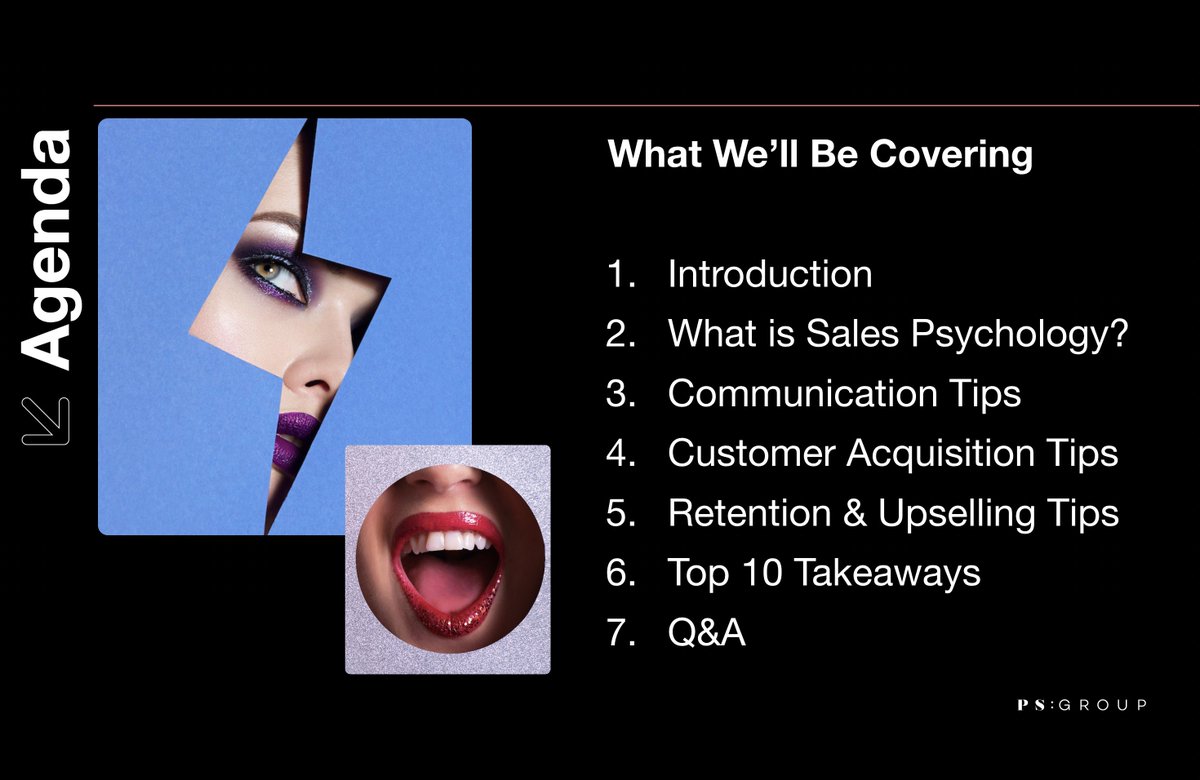 Agenda

What We'll Be Covering

1. Introduction
2. What is Sales Psychology?
3. Communication Tips
4. Customer Acquisition Tips
5. Retention & Upselling Tips
6. Top 10 Takeaways
7. Q&A

PS:GROUP